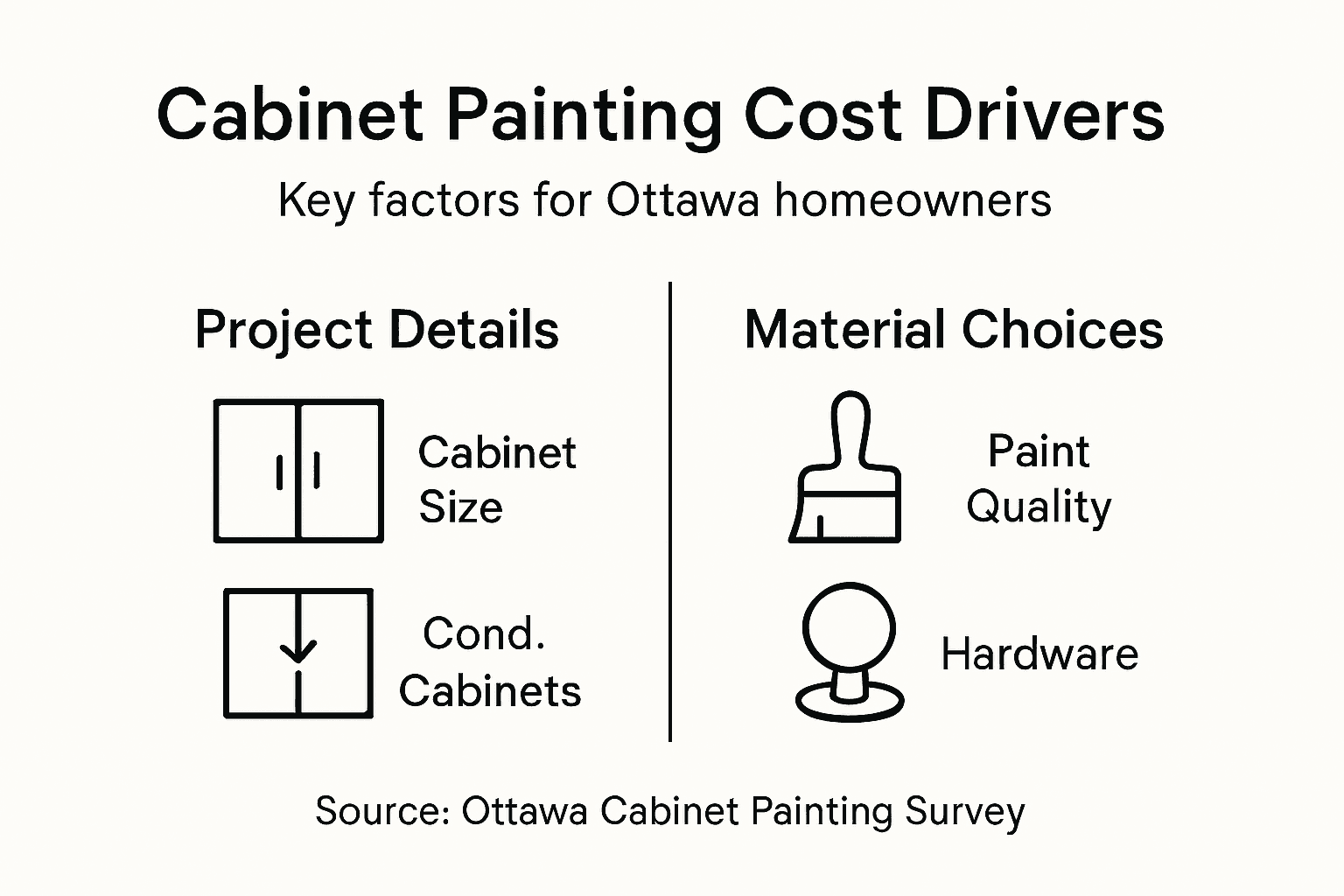 Cabinet Painting Cost Drivers

Key factors for Ottawa homeowners

Project Details

Cabinet Size

Cond. Cabinets

Material Choices

Paint Quality

Hardware

Source: Ottawa Cabinet Painting Survey